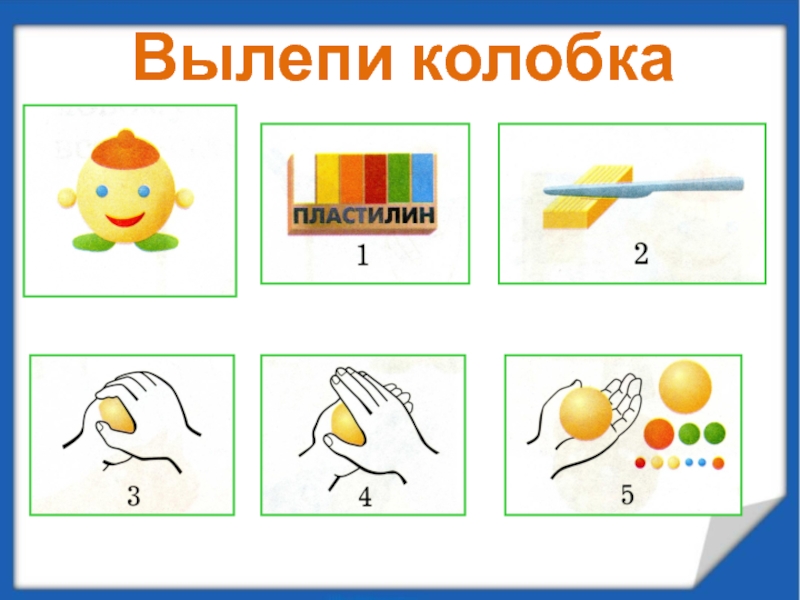 Вылепи колобка

ПЛАСТИЛИН

1

2

3

4

5